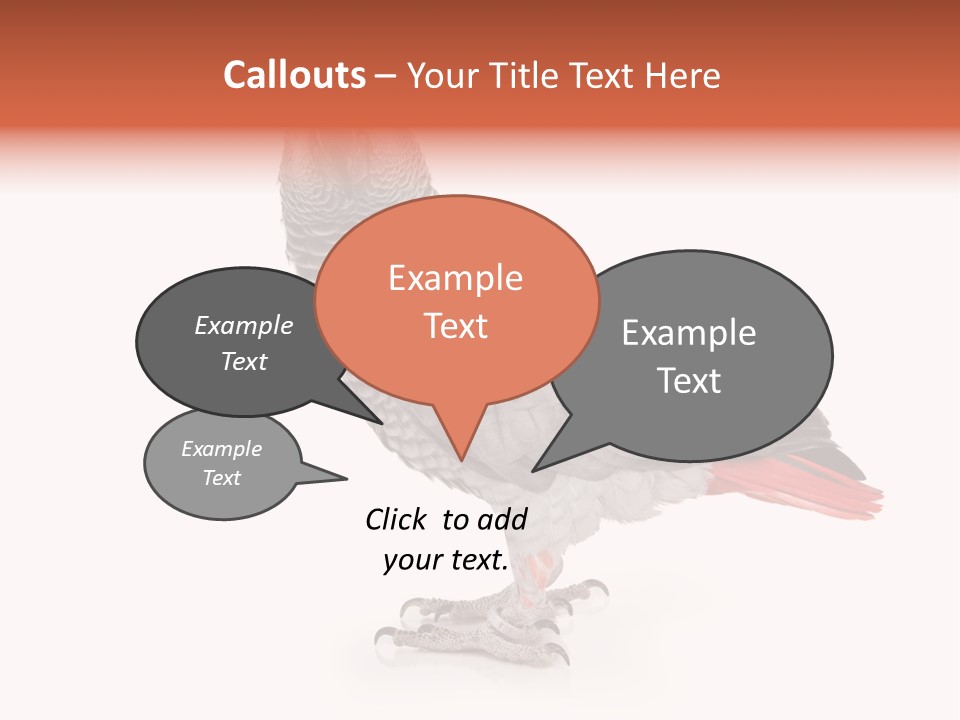 Callouts – Your Title Text Here

Example Text

Example Text

Example Text

Example Text

Click to add your text.